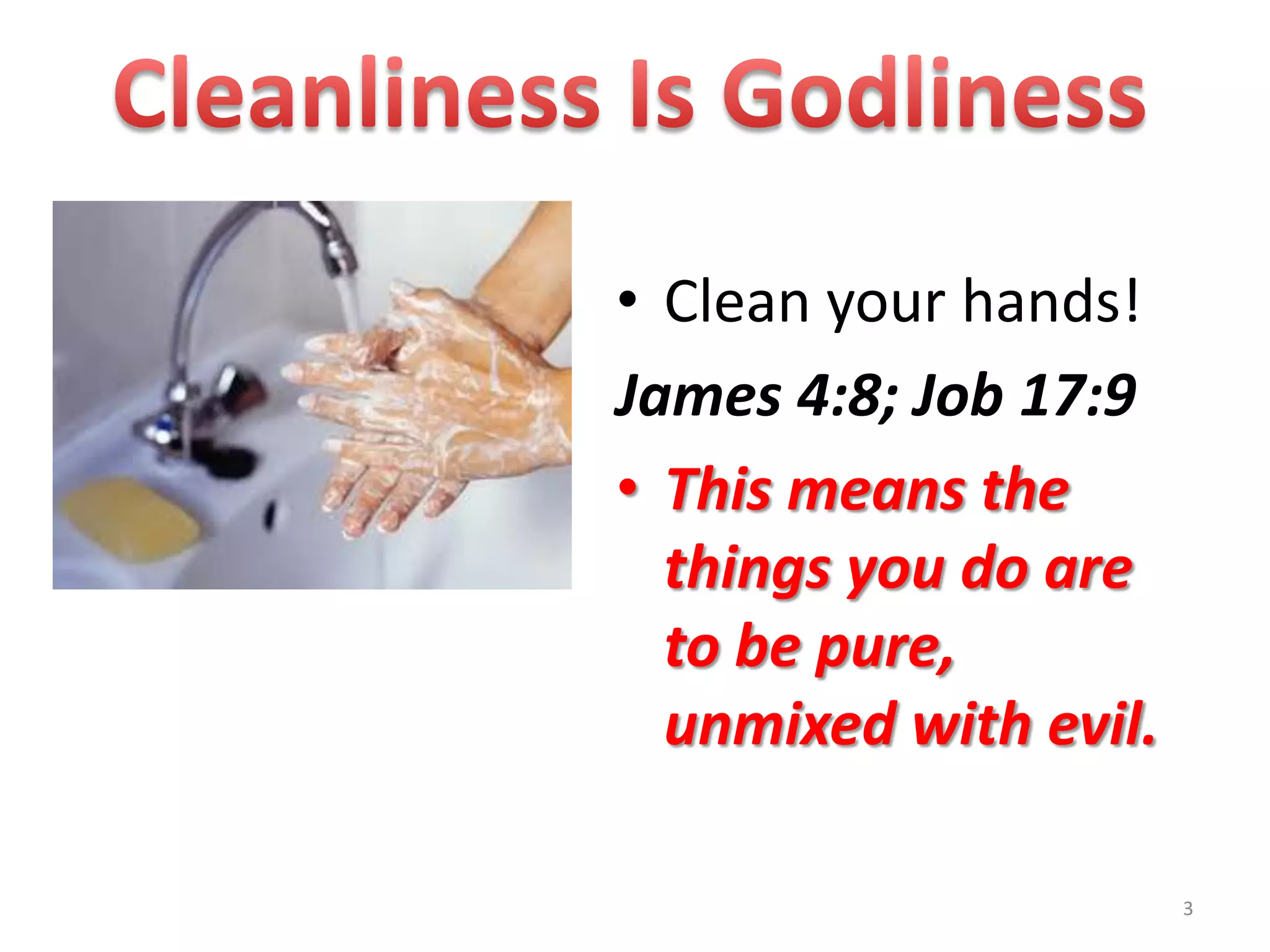 Cleanliness Is Godliness

• Clean your hands!

James 4:8; Job 17:9

• This means the things you do are to be pure, unmixed with evil.

3